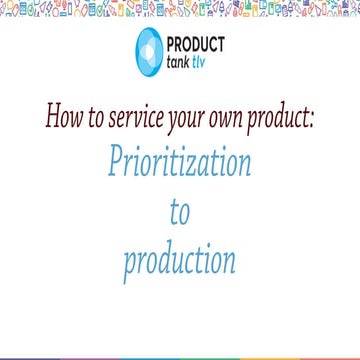 PRODUCT
tank tlv

How to service your own product:
Prioritization
to
production